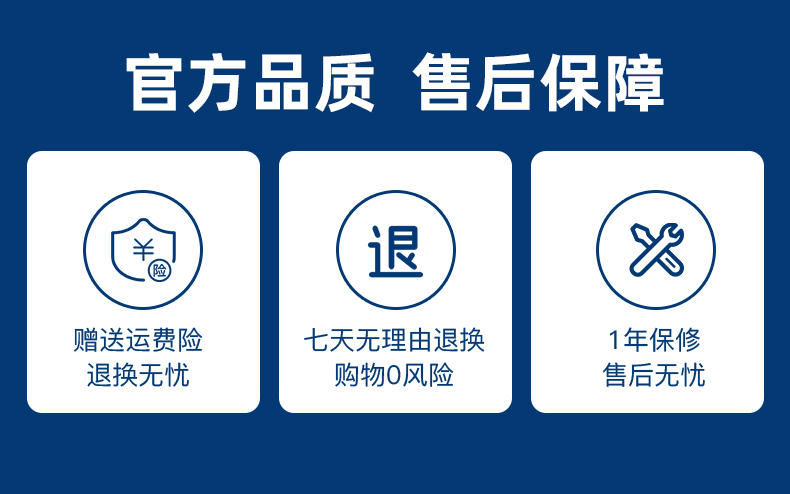 官方品质 售后保障

¥
险

赠送运费险
退换无忧

退

七天无理由退换
购物0风险

1年保修
售后无忧